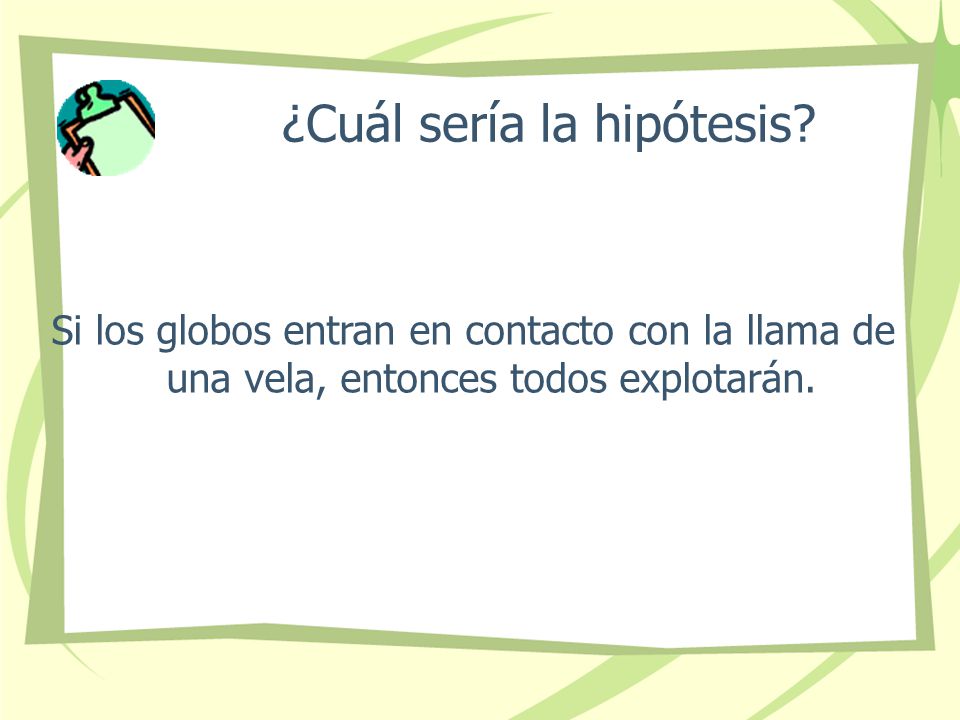 ¿Cuál sería la hipótesis?

Si los globos entran en contacto con la llama de una vela, entonces todos explotarán.